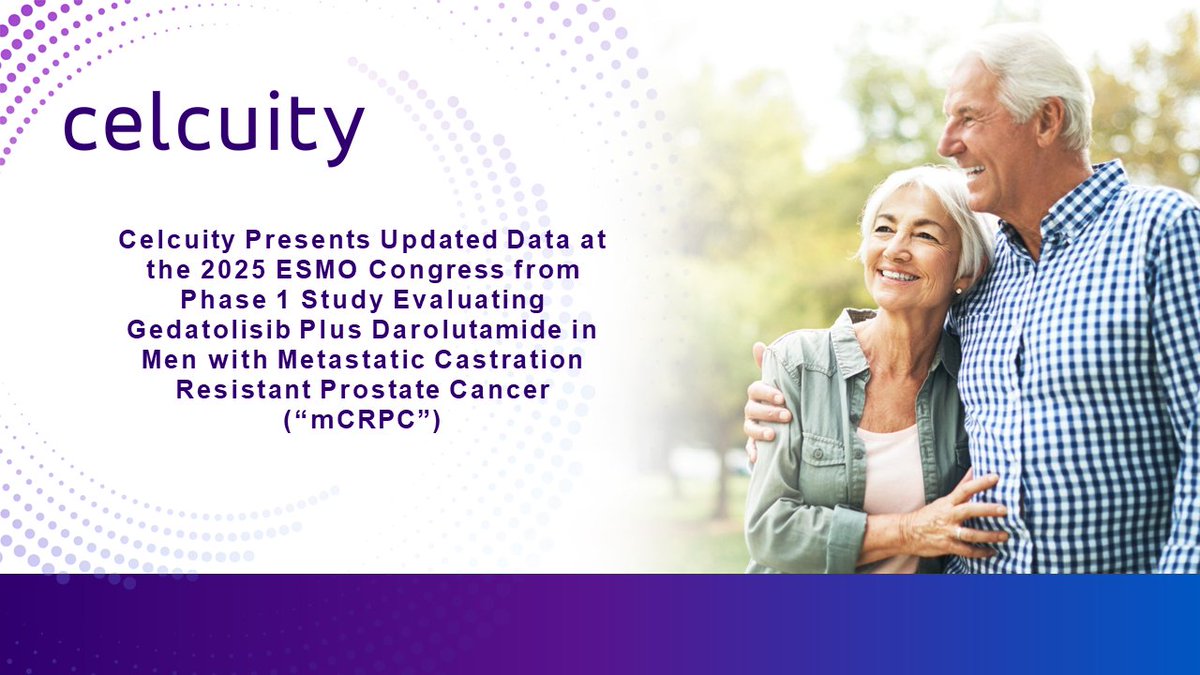 celcuity

Celcuity Presents Updated Data at the 2025 ESMO Congress from Phase 1 Study Evaluating Gedatolisib Plus Darolutamide in Men with Metastatic Castration Resistant Prostate Cancer (“mCRPC”)